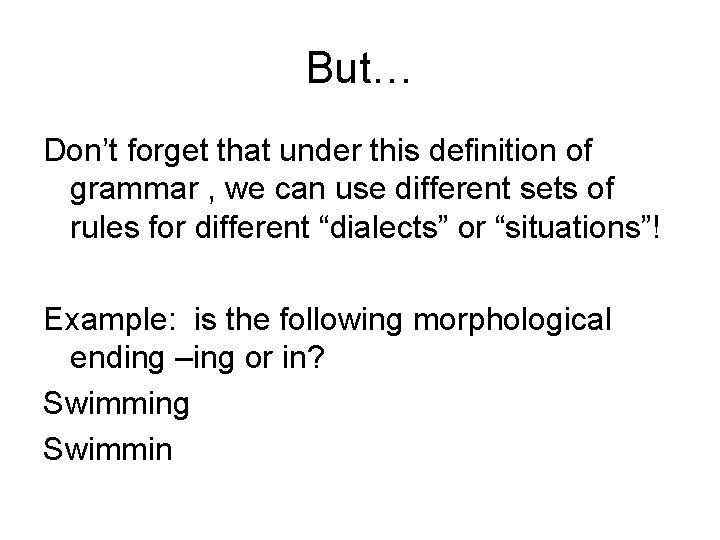 But…

Don’t forget that under this definition of grammar , we can use different sets of rules for different “dialects” or “situations”!

Example:  is the following morphological ending –ing or in?

Swimming

Swimmin